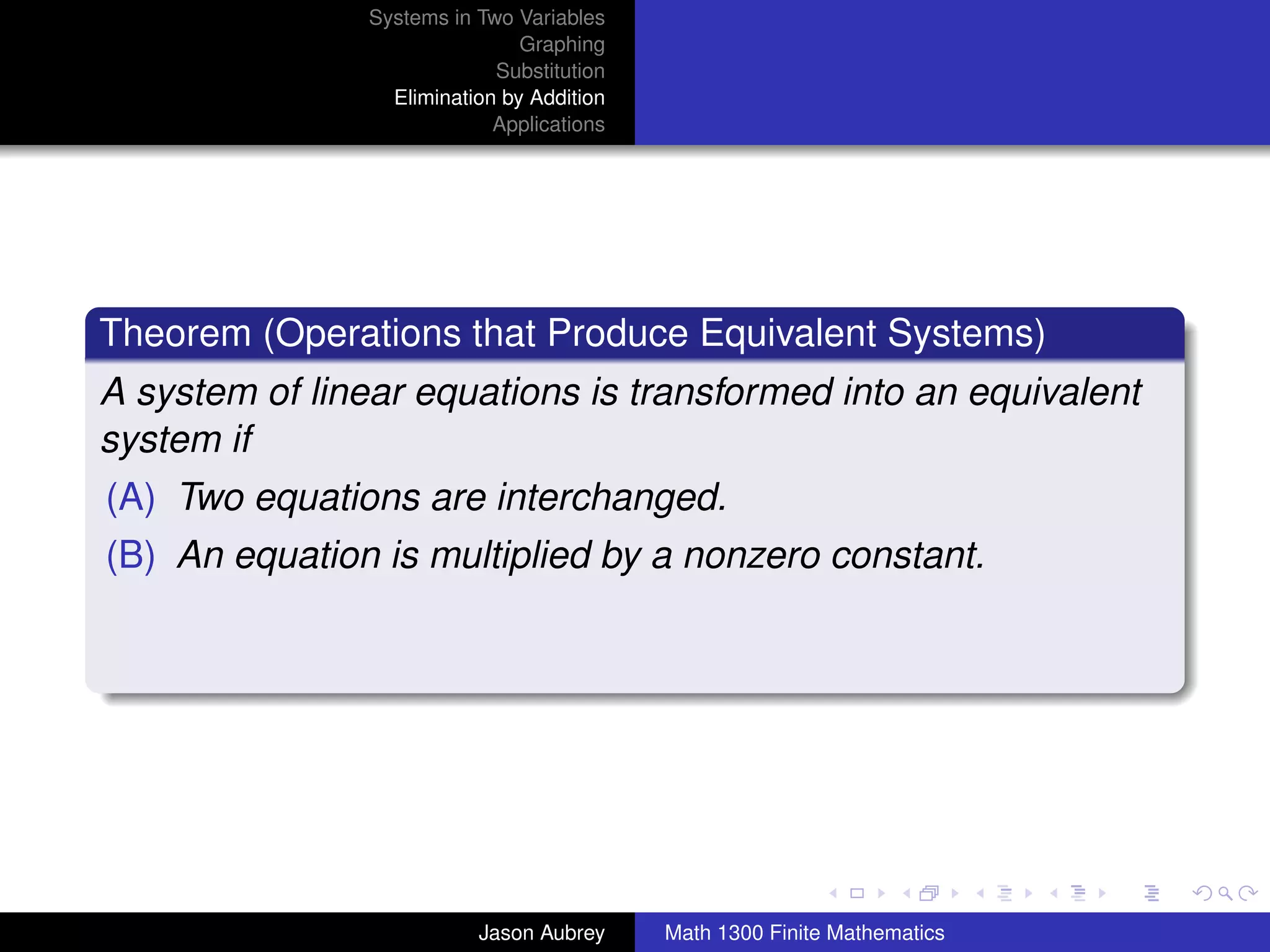 Systems in Two Variables
Graphing
Substitution
Elimination by Addition
Applications

Theorem (Operations that Produce Equivalent Systems)

A system of linear equations is transformed into an equivalent system if

(A) Two equations are interchanged.

(B) An equation is multiplied by a nonzero constant.

Jason Aubrey

Math 1300 Finite Mathematics